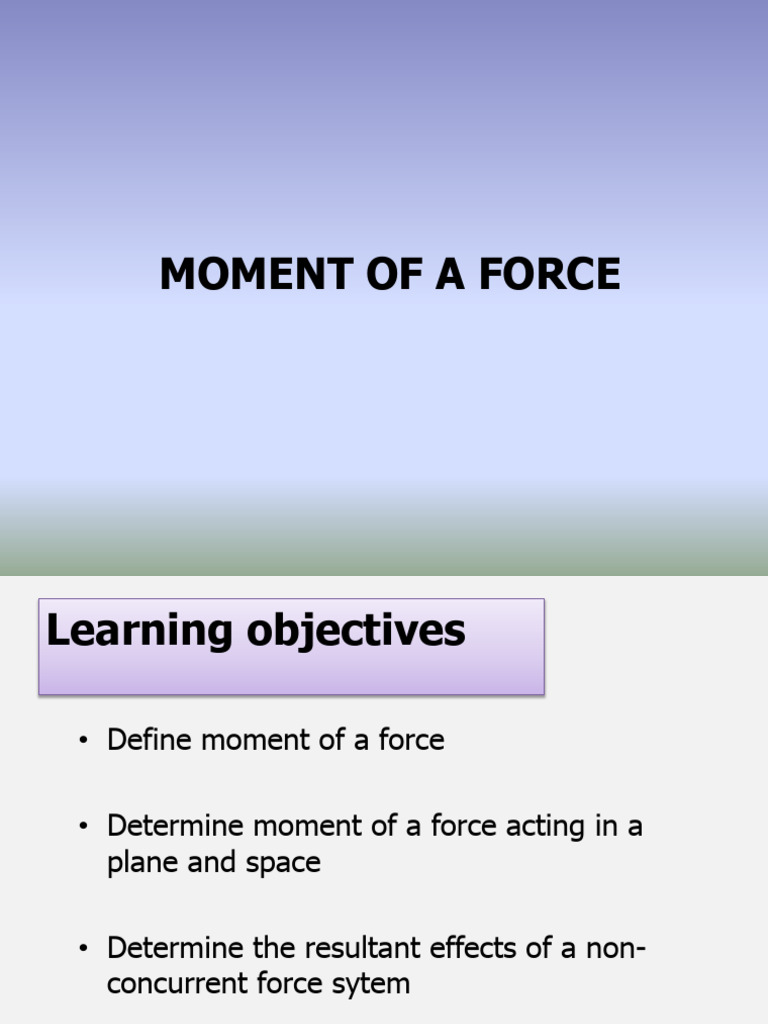 MOMENT OF A FORCE

Learning objectives

• Define moment of a force

• Determine moment of a force acting in a plane and space

• Determine the resultant effects of a non-concurrent force sytem